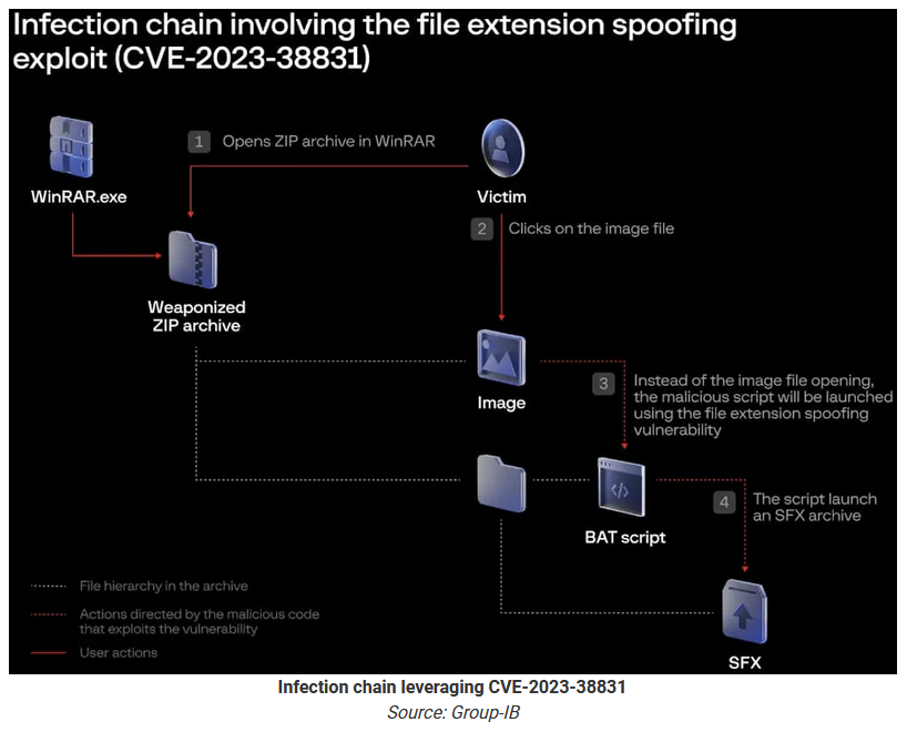 Infection chain involving the file extension spoofing exploit (CVE-2023-38831)

WinRAR.exe

1 Opens ZIP archive in WinRAR

Victim

2 Clicks on the image file

Weaponized ZIP archive

Image

3 Instead of the image file opening, the malicious script will be launched using the file extension spoofing vulnerability

BAT script

4 The script launch an SFX archive

SFX

File hierarchy in the archive

Actions directed by the malicious code that exploits the vulnerability

User actions

Infection chain leveraging CVE-2023-38831

Source: Group-IB